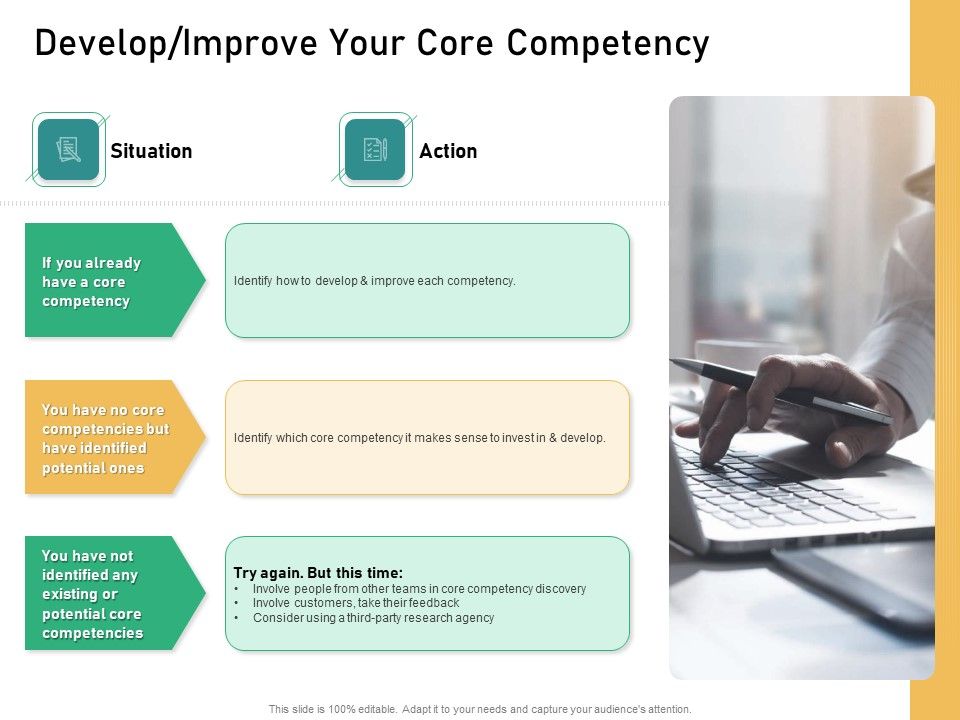 Develop/Improve Your Core Competency

Situation

Action

If you already have a core competency

Identify how to develop & improve each competency.

You have no core competencies but have identified potential ones

Identify which core competency it makes sense to invest in & develop.

You have not identified any existing or potential core competencies

Try again. But this time:
• Involve people from other teams in core competency discovery
• Involve customers, take their feedback
• Consider using a third-party research agency

This slide is 100% editable. Adapt it to your needs and capture your audience's attention.